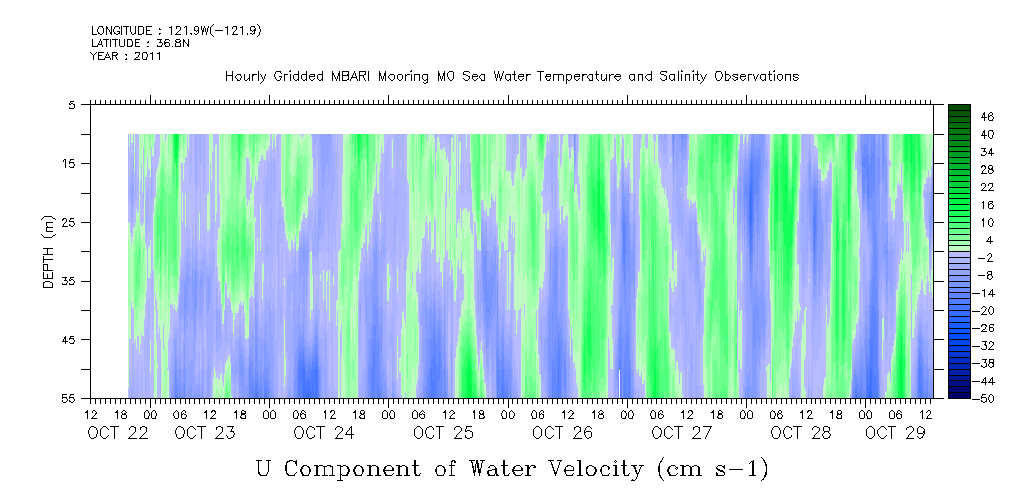 LONGITUDE : 121.9W(-121.9)
LATITUDE : 36.8N
YEAR : 2011

Hourly Gridded MBARI Mooring M0 Sea Water Temperature and Salinity Observations

DEPTH (m)

5
15
25
35
45
55

46
40
34
28
22
16
10
4
-2
-8
-14
-20
-26
-32
-38
-44
-50

12 18 00 06 12 18 00 06 12 18 00 06 12 18 00 06 12 18 00 06 12 18 00 06 12 18 00 06 12 18 00 06 12
OCT 22 OCT 23 OCT 24 OCT 25 OCT 26 OCT 27 OCT 28 OCT 29

U Component of Water Velocity (cm s-1)